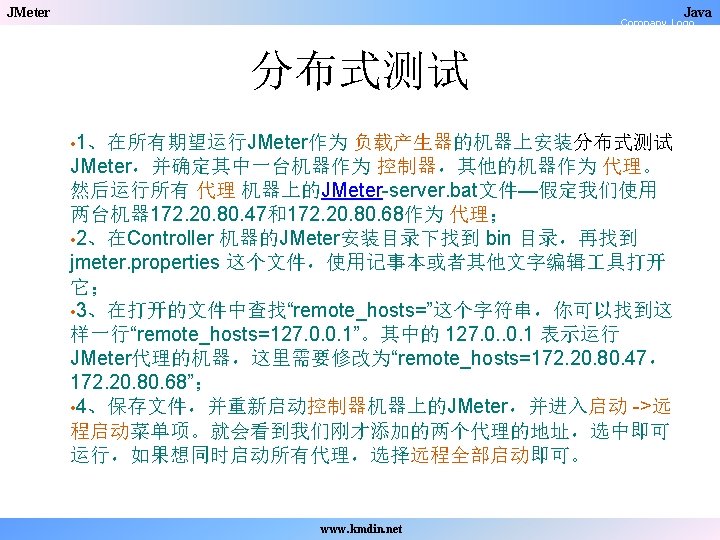 JMeter

Java

Company Logo

分布式测试

•1、在所有期望运行JMeter作为 负载产生器的机器上安装分布式测试JMeter，并确定其中一台机器作为 控制器，其他的机器作为 代理。然后运行所有 代理 机器上的JMeter-server.bat文件—假定我们使用两台机器172.20.80.47和172.20.80.68作为 代理；
•2、在Controller 机器的JMeter安装目录下找到 bin 目录，再找到 jmeter.properties 这个文件，使用记事本或者其他文字编辑工具打开它；
•3、在打开的文件中查找“remote_hosts=”这个字符串，你可以找到这样一行“remote_hosts=127.0.0.1”。其中的 127.0..0.1 表示运行JMeter代理的机器，这里需要修改为“remote_hosts=172.20.80.47，172.20.80.68”；
•4、保存文件，并重新启动控制器机器上的JMeter，并进入启动 ->远程启动菜单项。就会看到我们刚才添加的两个代理的地址，选中即可运行，如果想同时启动所有代理，选择远程全部启动即可。

www.kmdin.net